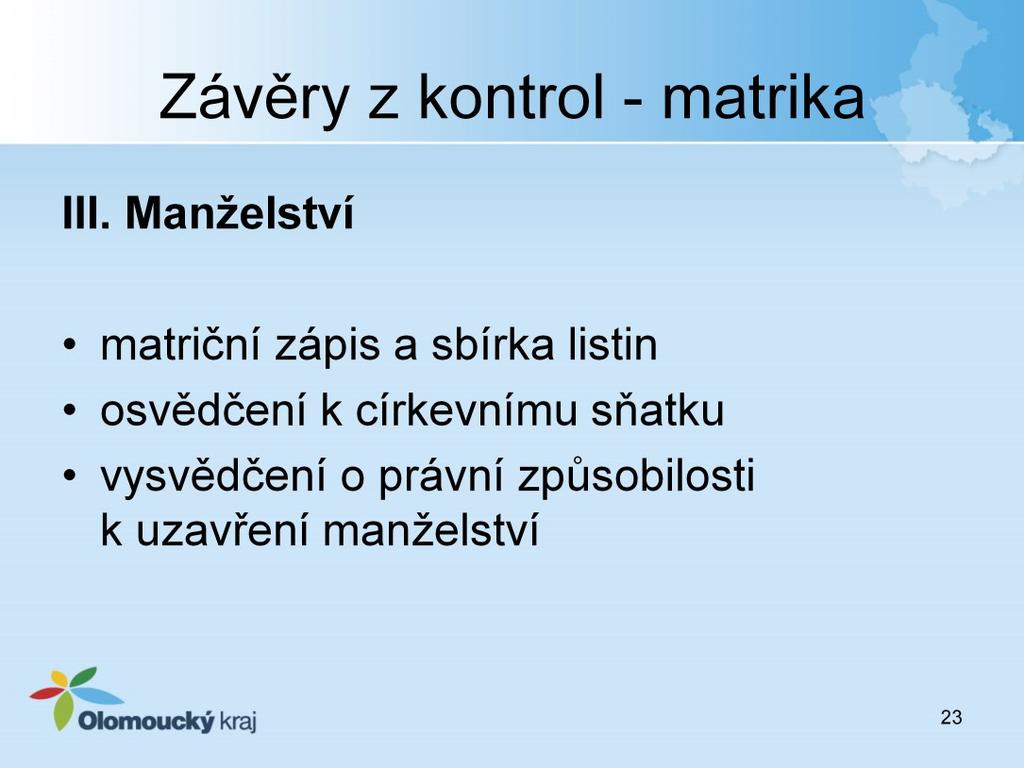 Závěry z kontrol - matrika

III. Manželství

• matriční zápis a sbírka listin
• osvědčení k církevnímu sňatku
• vysvědčení o právní způsobilosti k uzavření manželství

Olomoucký kraj

23